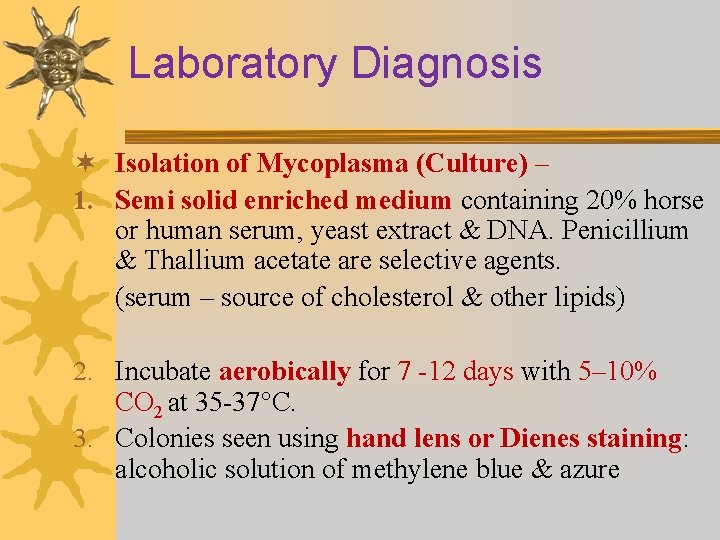 Laboratory Diagnosis

Isolation of Mycoplasma (Culture) –

1. Semi solid enriched medium containing 20% horse or human serum, yeast extract & DNA. Penicillium & Thallium acetate are selective agents.

(serum – source of cholesterol & other lipids)

2. Incubate aerobically for 7 -12 days with 5–10% $CO_2$ at 35-37°C.

3. Colonies seen using hand lens or Dienes staining: alcoholic solution of methylene blue & azure